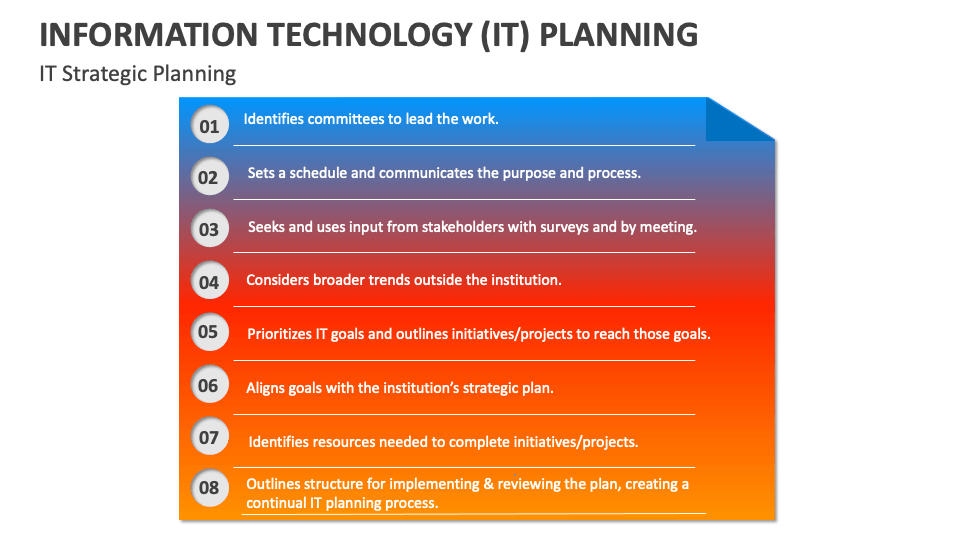 INFORMATION TECHNOLOGY (IT) PLANNING

IT Strategic Planning

01 Identifies committees to lead the work.

02 Sets a schedule and communicates the purpose and process.

03 Seeks and uses input from stakeholders with surveys and by meeting.

04 Considers broader trends outside the institution.

05 Prioritizes IT goals and outlines initiatives/projects to reach those goals.

06 Aligns goals with the institution's strategic plan.

07 Identifies resources needed to complete initiatives/projects.

08 Outlines structure for implementing & reviewing the plan, creating a continual IT planning process.